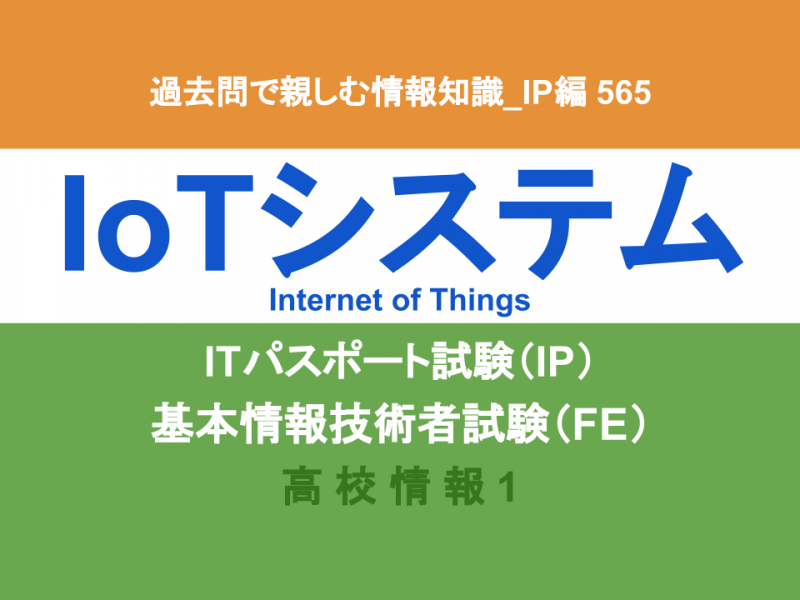 過去問で親しむ情報知識_IP編 565

IoTシステム
Internet of Things

ITパスポート試験（IP）
基本情報技術者試験（FE）
高校情報1